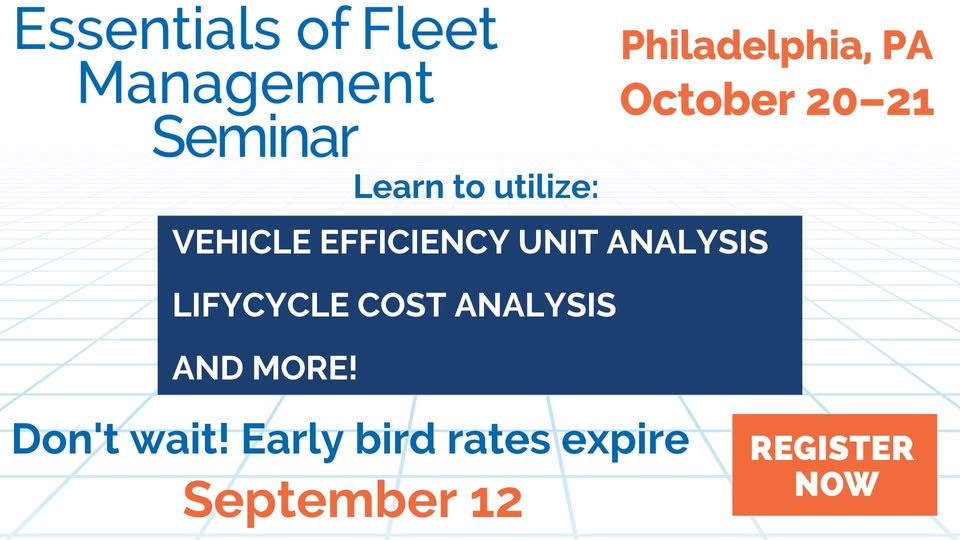 Essentials of Fleet Management Seminar

Philadelphia, PA
October 20–21

Learn to utilize:

VEHICLE EFFICIENCY UNIT ANALYSIS
LIFYCYCLE COST ANALYSIS
AND MORE!

Don't wait! Early bird rates expire
September 12

REGISTER NOW